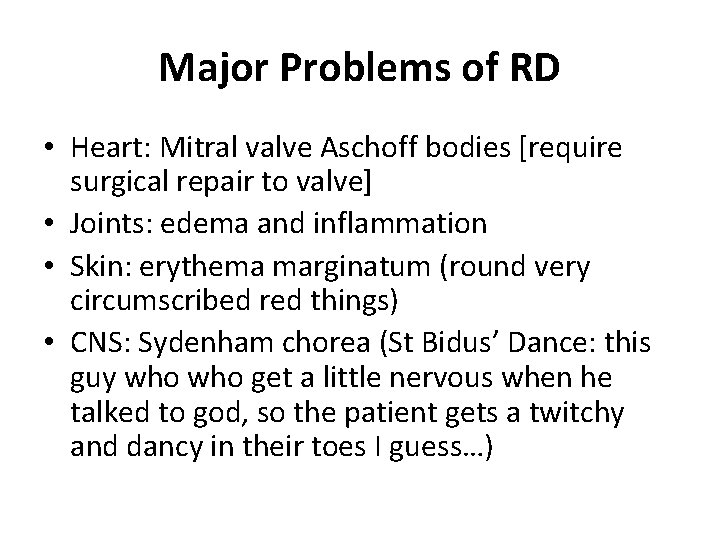 Major Problems of RD

• Heart: Mitral valve Aschoff bodies [require surgical repair to valve]
• Joints: edema and inflammation
• Skin: erythema marginatum (round very circumscribed red things)
• CNS: Sydenham chorea (St Bidus’ Dance: this guy who who get a little nervous when he talked to god, so the patient gets a twitchy and dancy in their toes I guess…)